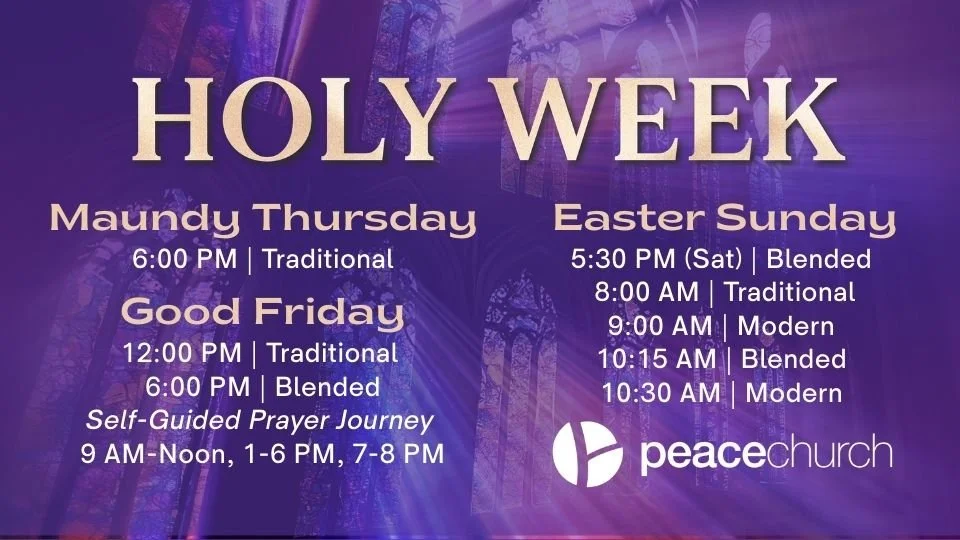 HOLY WEEK

Maundy Thursday
6:00 PM | Traditional

Good Friday
12:00 PM | Traditional
6:00 PM | Blended
Self-Guided Prayer Journey
9 AM-Noon, 1-6 PM, 7-8 PM

Easter Sunday
5:30 PM (Sat) | Blended
8:00 AM | Traditional
9:00 AM | Modern
10:15 AM | Blended
10:30 AM | Modern

peacechurch